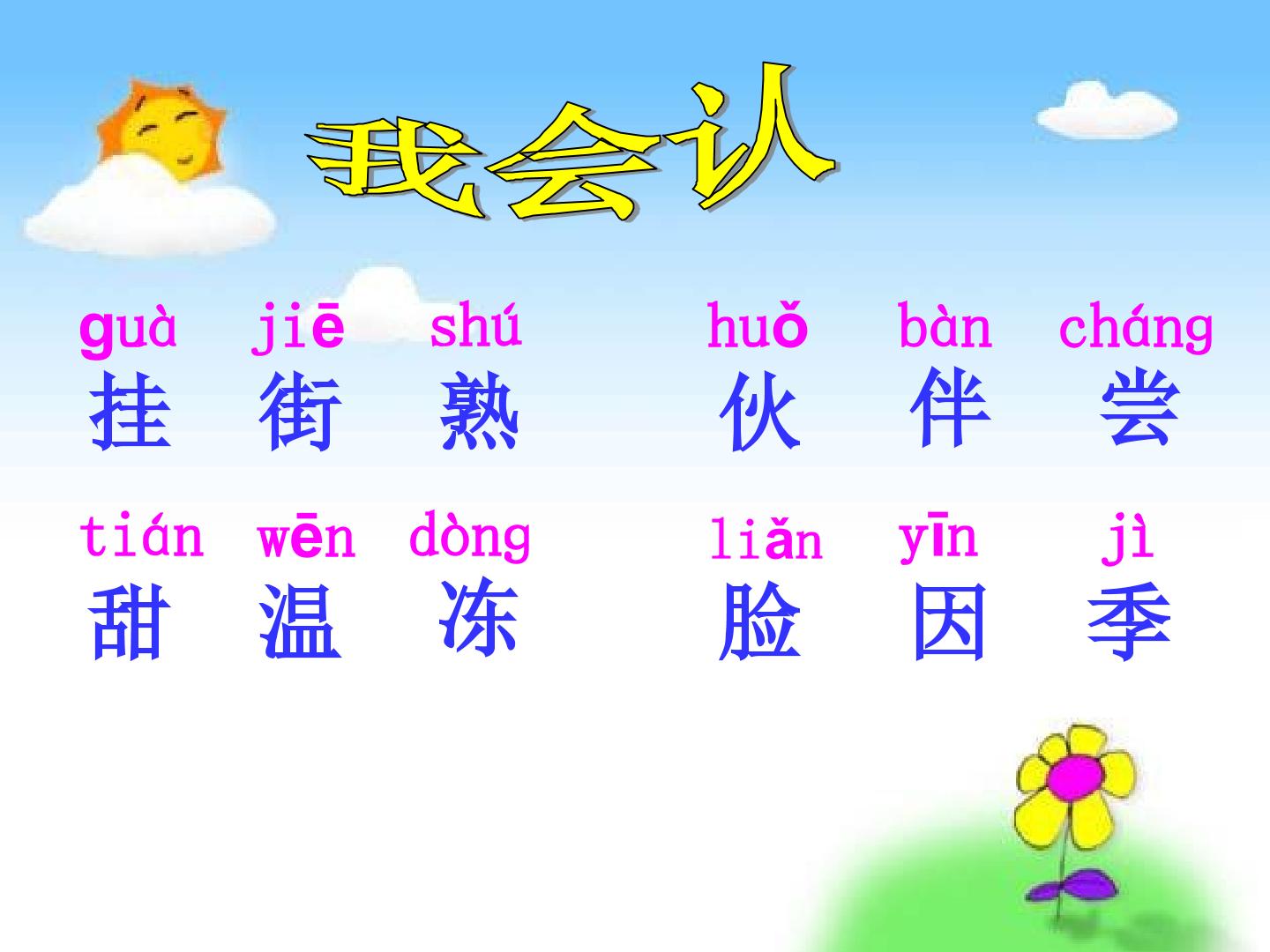 我会认

guà jiē shú huǒ bàn cháng
挂 街 熟 伙 伴 尝

tián wēn dòng liǎn yīn jì
甜 温 冻 脸 因 季